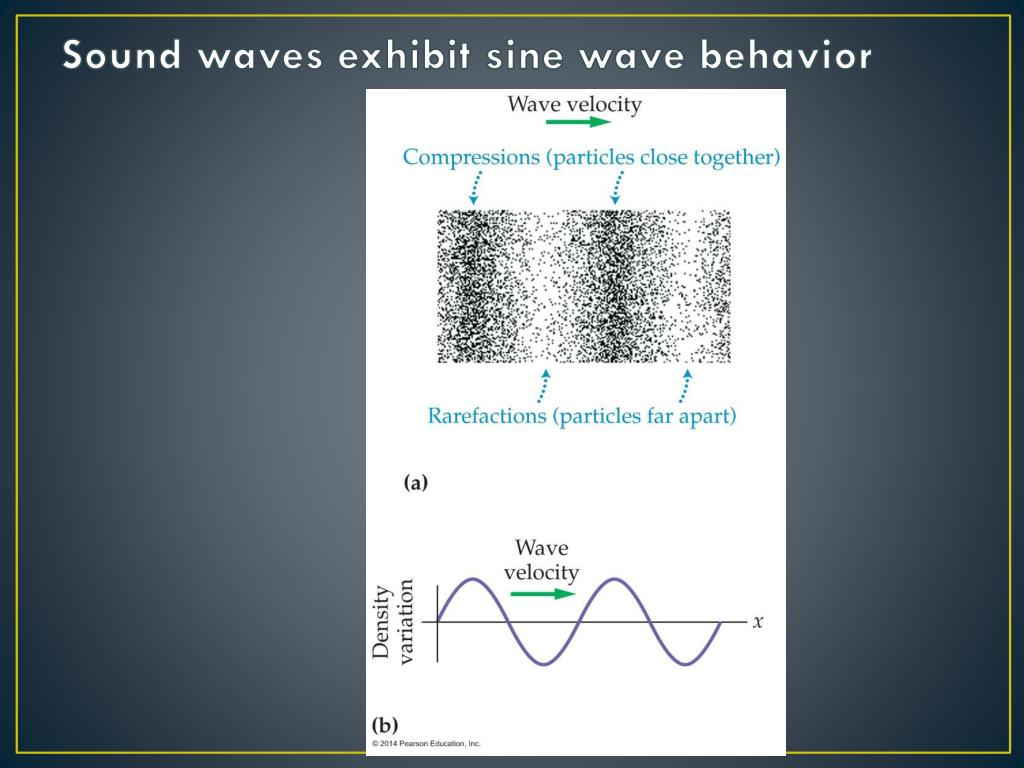 Sound waves exhibit sine wave behavior

Wave velocity

Compressions (particles close together)

Rarefactions (particles far apart)

(a)

Wave velocity

Density variation

$x$

(b)

© 2014 Pearson Education, Inc.